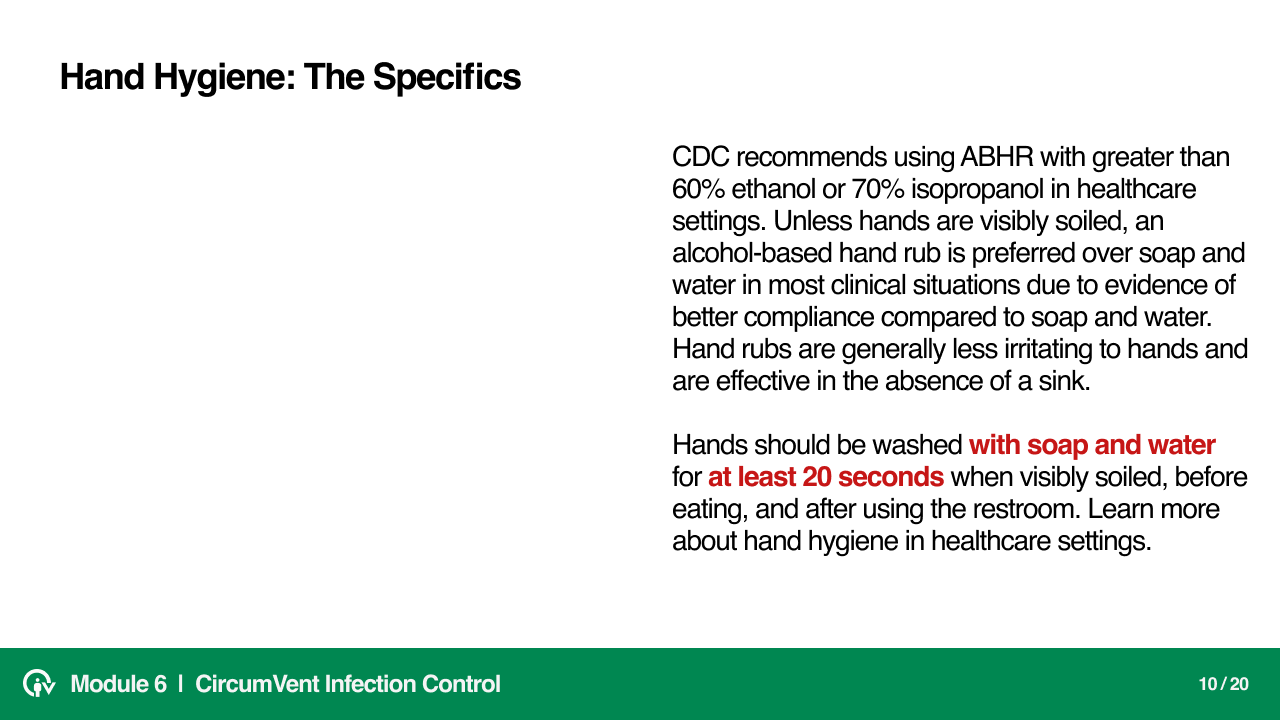 Hand Hygiene: The Specifics

CDC recommends using ABHR with greater than 60% ethanol or 70% isopropanol in healthcare settings. Unless hands are visibly soiled, an alcohol-based hand rub is preferred over soap and water in most clinical situations due to evidence of better compliance compared to soap and water. Hand rubs are generally less irritating to hands and are effective in the absence of a sink.

Hands should be washed with soap and water for at least 20 seconds when visibly soiled, before eating, and after using the restroom. Learn more about hand hygiene in healthcare settings.

Module 6 | CircumVent Infection Control

10 / 20